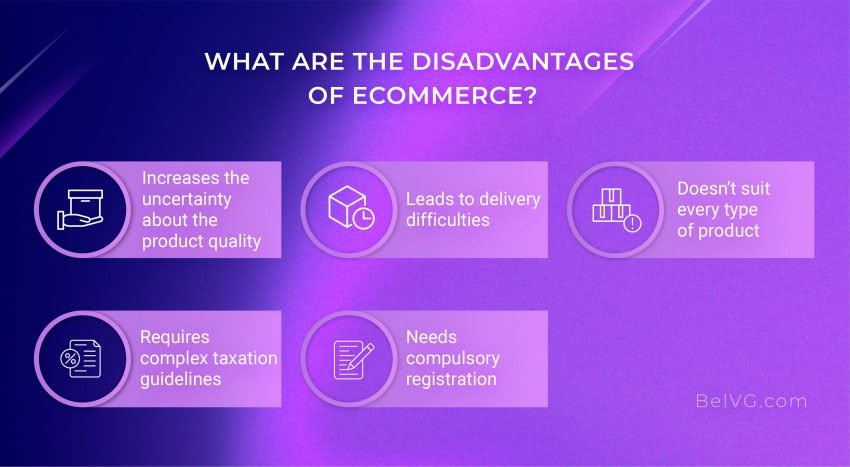 WHAT ARE THE DISADVANTAGES OF ECOMMERCE?

Increases the uncertainty about the product quality

Leads to delivery difficulties

Doesn't suit every type of product

Requires complex taxation guidelines

Needs compulsory registration

BelVG.com